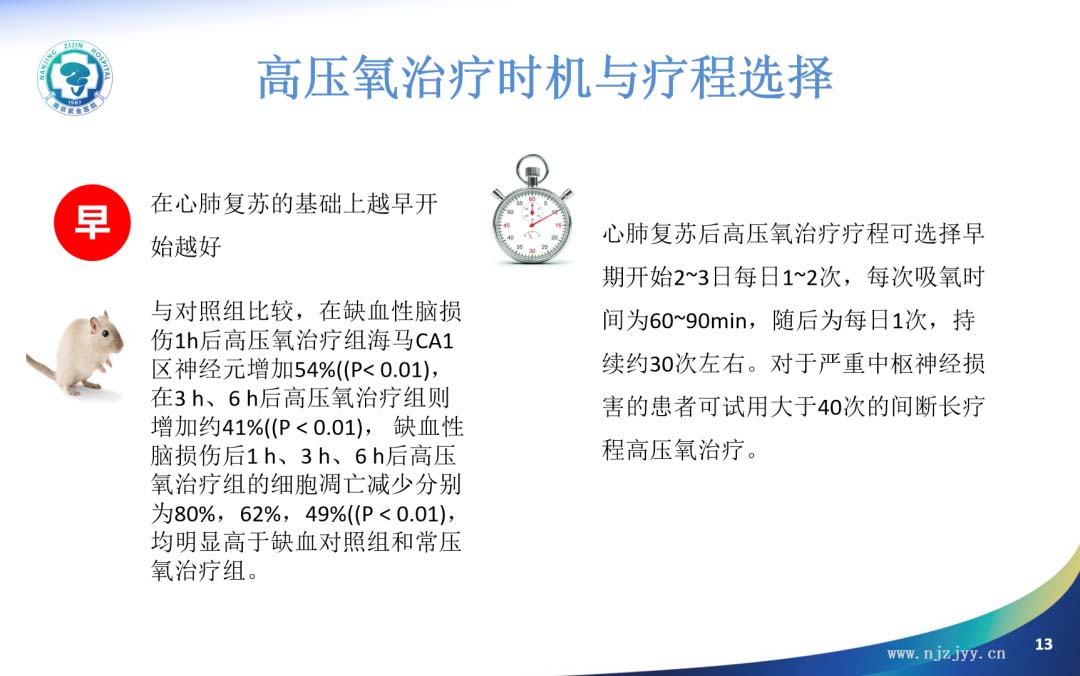 NANJING ZIJIN HOSPITAL
1987
南京紫金医院

高压氧治疗时机与疗程选择

早

在心肺复苏的基础上越早开始越好

与对照组比较，在缺血性脑损伤1h后高压氧治疗组海马CA1区神经元增加54%((P< 0.01)，在3 h、6 h后高压氧治疗组则增加约41%((P < 0.01)， 缺血性脑损伤后1 h、3 h、6 h后高压氧治疗组的细胞凋亡减少分别为80%，62%，49%((P < 0.01)，均明显高于缺血对照组和常压氧治疗组。

心肺复苏后高压氧治疗疗程可选择早期开始2~3日每日1~2次，每次吸氧时间为60~90min，随后为每日1次，持续约30次左右。对于严重中枢神经损害的患者可试用大于40次的间断长疗程高压氧治疗。

www.njzjyy.cn

13